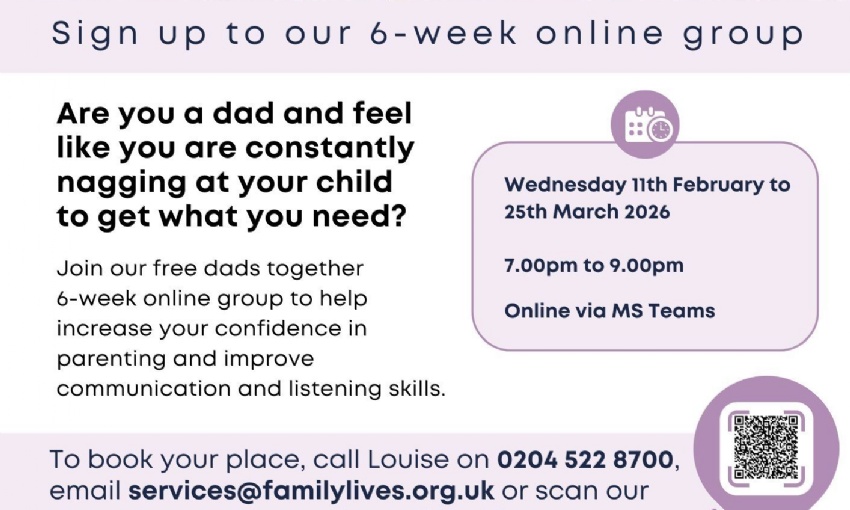 Sign up to our 6-week online group

Are you a dad and feel like you are constantly nagging at your child to get what you need?

Join our free dads together 6-week online group to help increase your confidence in parenting and improve communication and listening skills.

Wednesday 11th February to 25th March 2026

7.00pm to 9.00pm

Online via MS Teams

To book your place, call Louise on 0204 522 8700, email services@familylives.org.uk or scan our